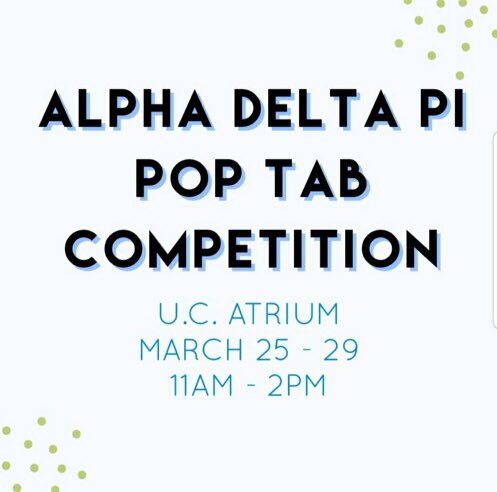 ALPHA DELTA PI
POP TAB
COMPETITION

U.C. ATRIUM
MARCH 25 - 29
11AM - 2PM